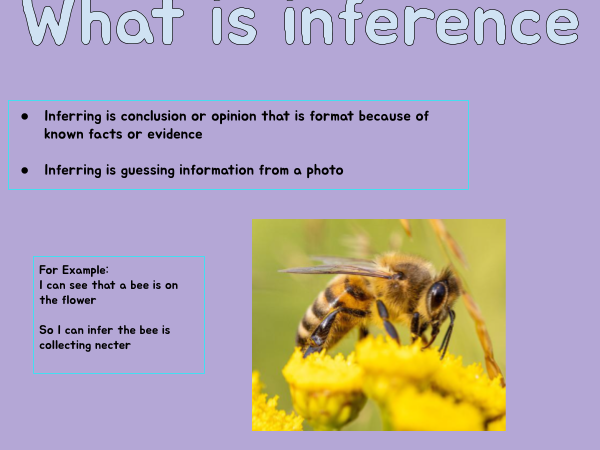 What is inference

• Inferring is conclusion or opinion that is format because of known facts or evidence

• Inferring is guessing information from a photo

For Example:
I can see that a bee is on the flower

So I can infer the bee is collecting necter